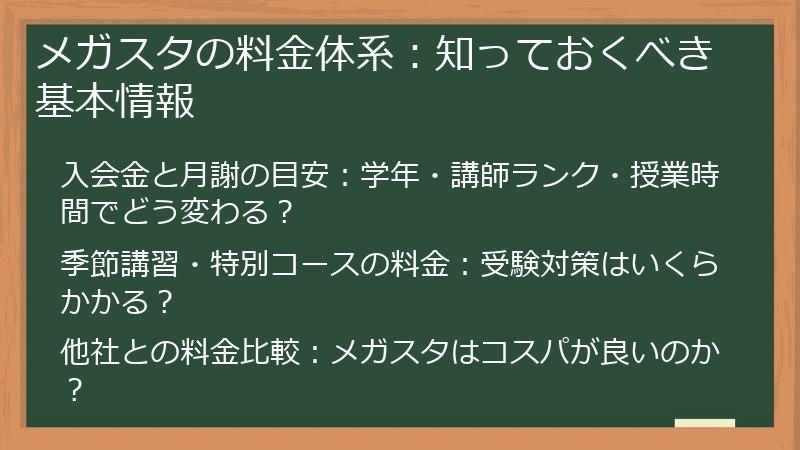 メガスタの料金体系：知っておくべき基本情報

入会金と月謝の目安：学年・講師ランク・授業時間でどう変わる？

季節講習・特別コースの料金：受験対策はいくらかかる？

他社との料金比較：メガスタはコスパが良いのか？